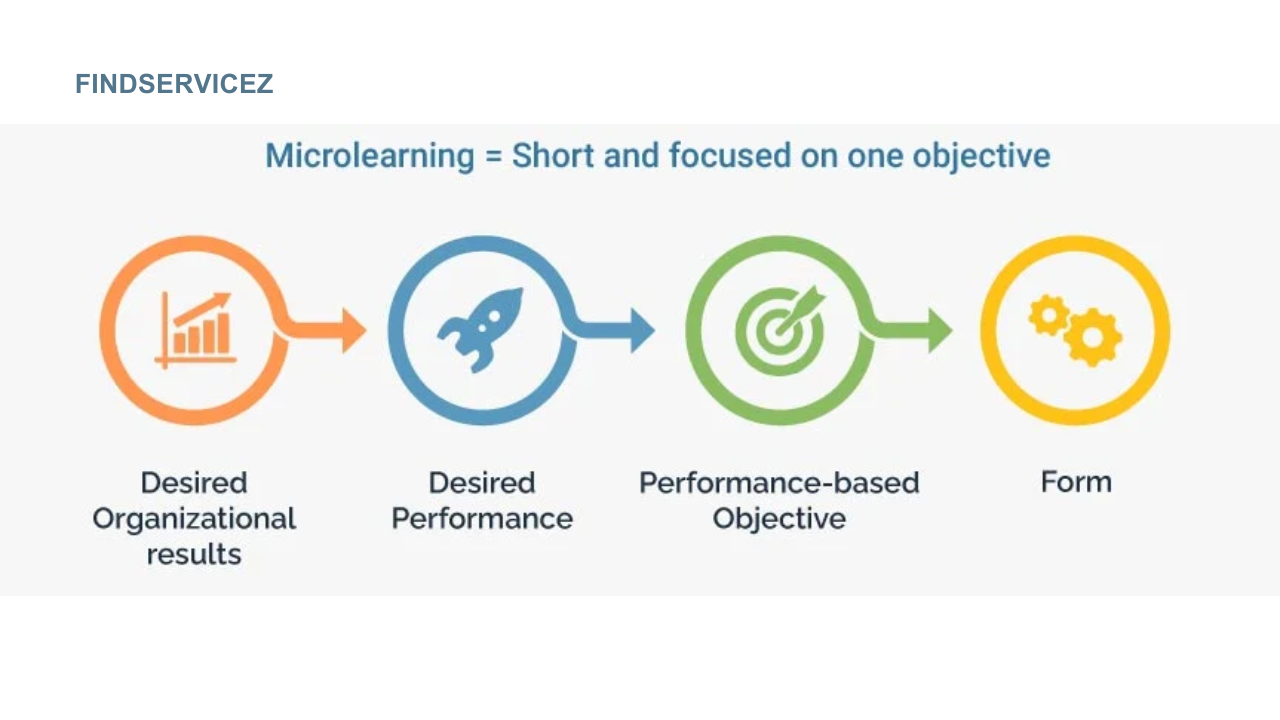 FINDSERVICEZ

Microlearning = Short and focused on one objective

Desired Organizational results

Desired Performance

Performance-based Objective

Form